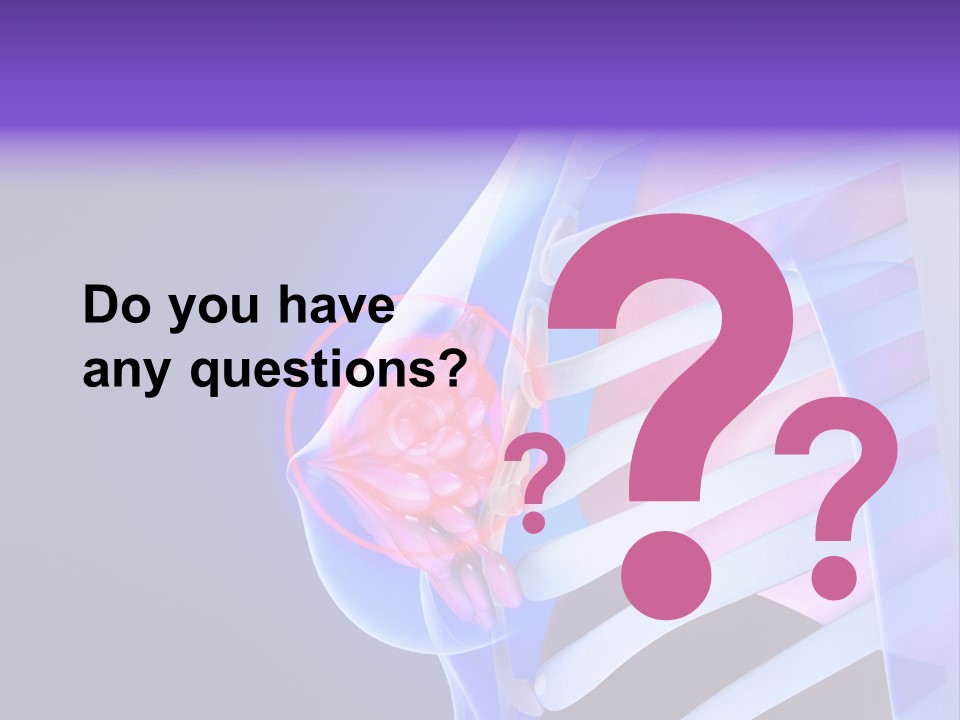 Do you have any questions?

?
?
?